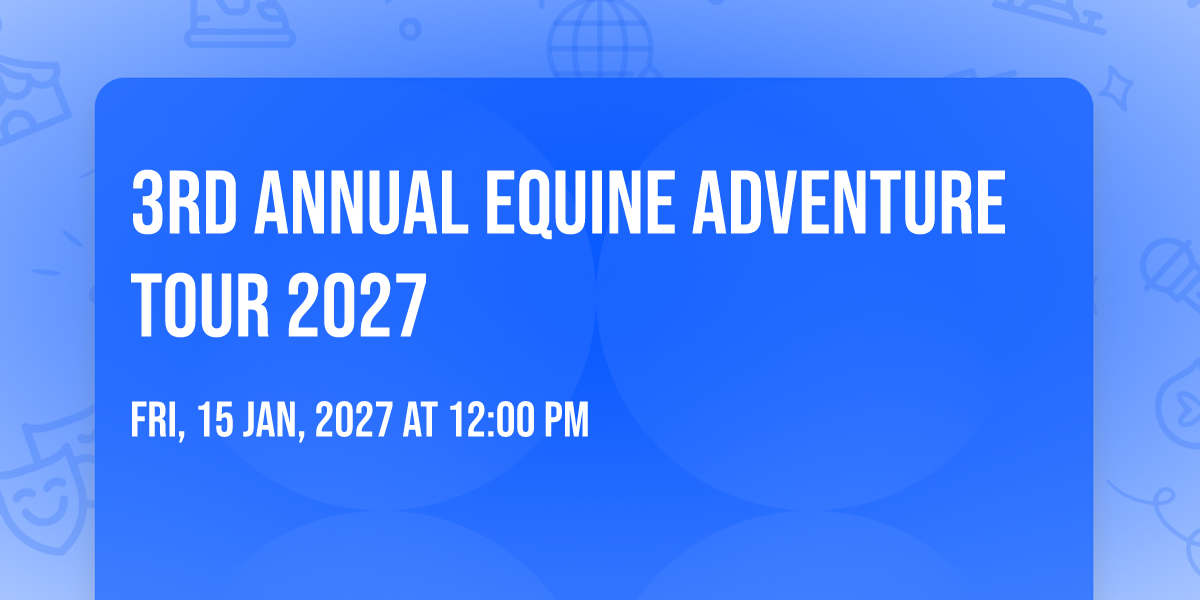 3RD ANNUAL EQUINE ADVENTURE TOUR 2027

FRI, 15 JAN, 2027 AT 12:00 PM